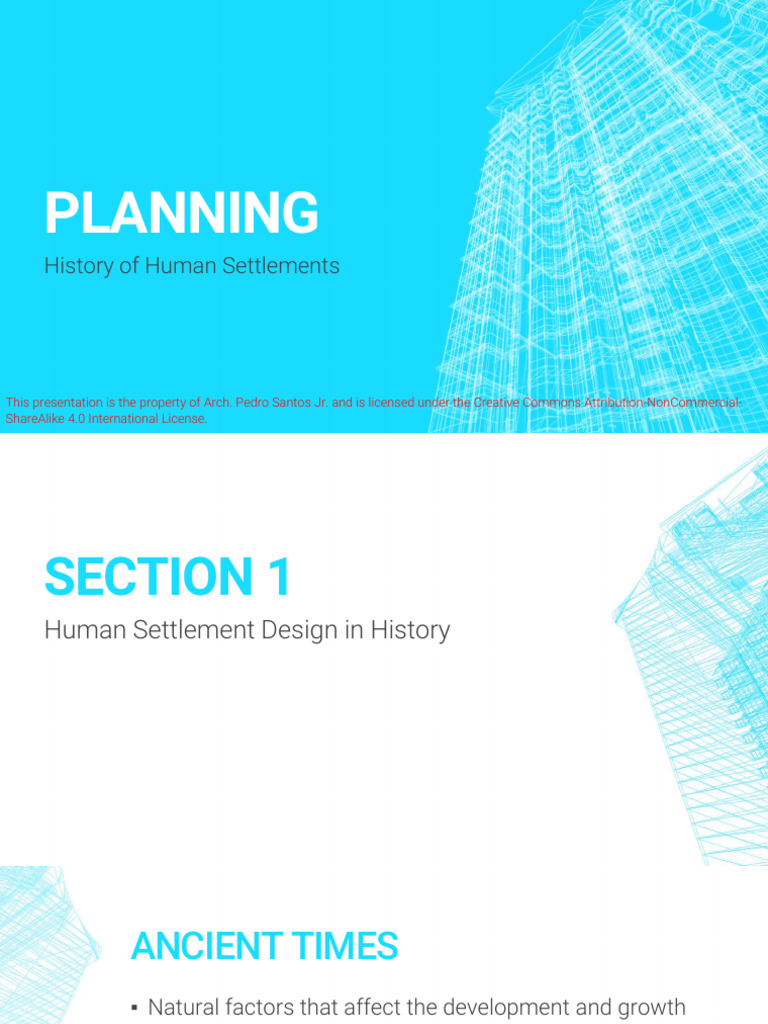 PLANNING

History of Human Settlements

This presentation is the property of Arch. Pedro Santos Jr. and is licensed under the Creative Commons Attribution-NonCommercial-ShareAlike 4.0 International License.

SECTION 1

Human Settlement Design in History

ANCIENT TIMES

▪ Natural factors that affect the development and growth